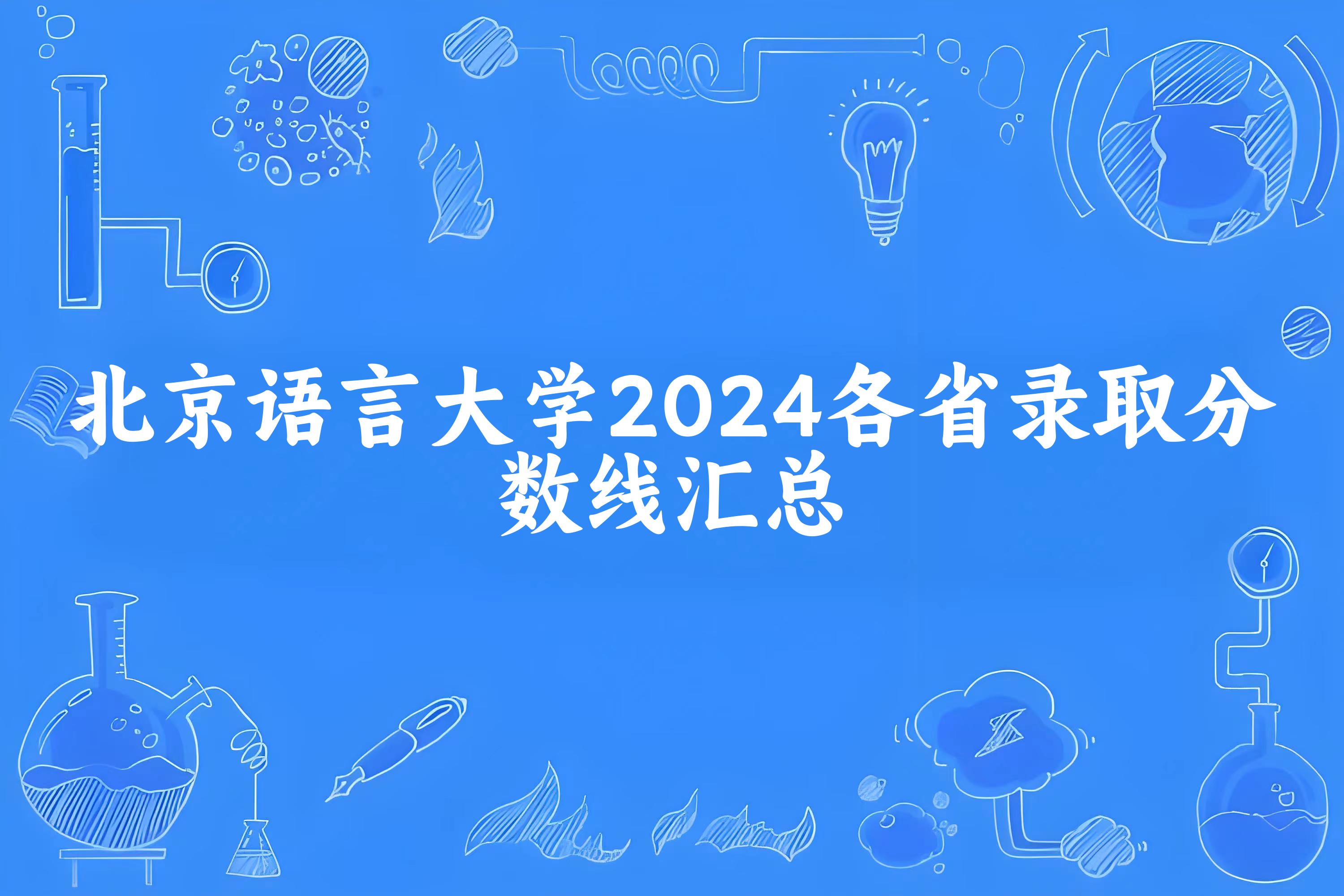 北京语言大学2024各省录取分数线汇总